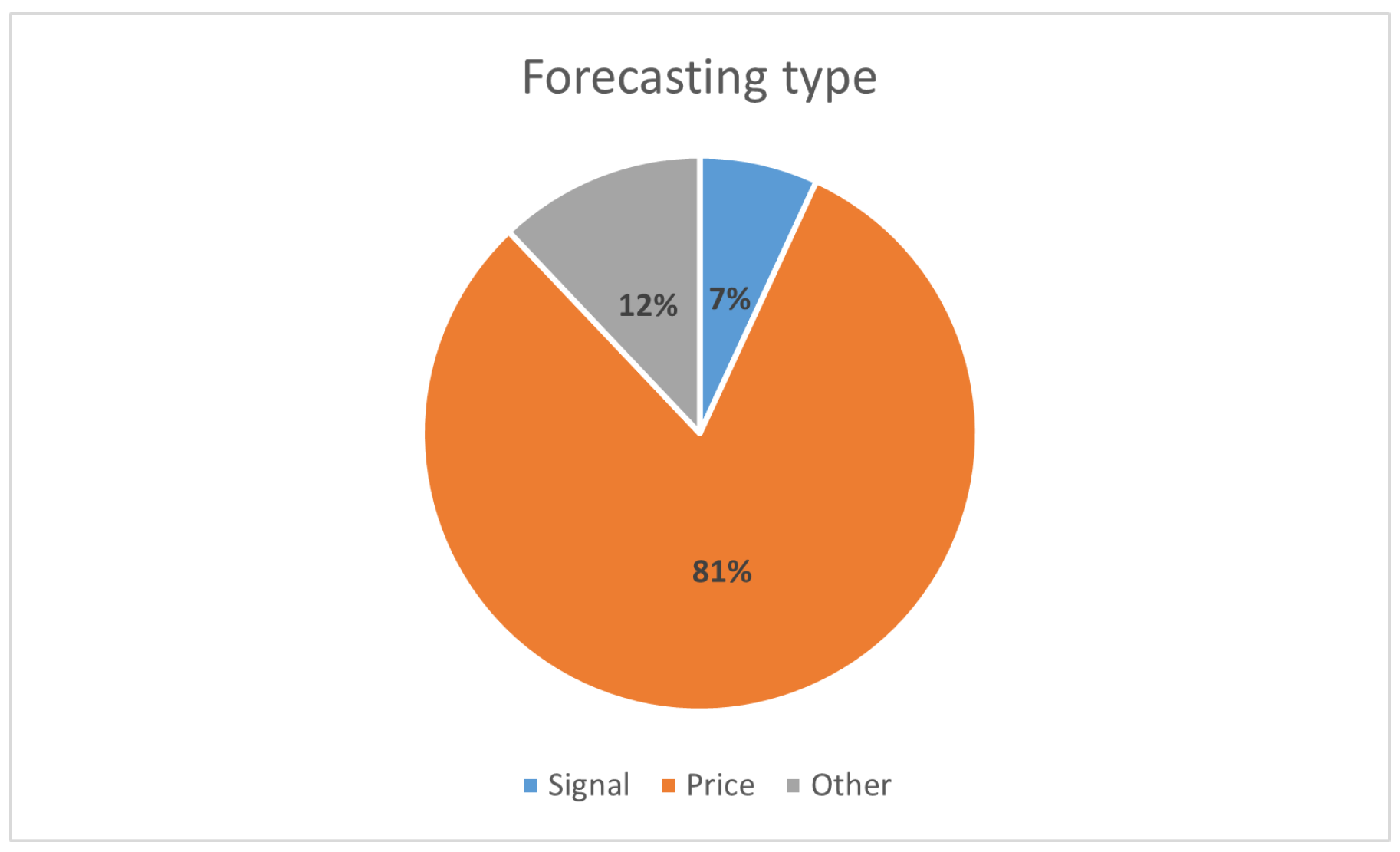 Forecasting type

12%

7%

81%

Signal Price Other